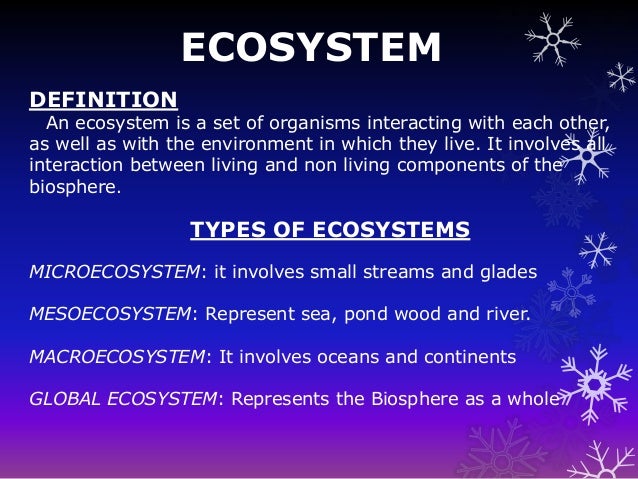 ECOSYSTEM

DEFINITION

An ecosystem is a set of organisms interacting with each other, as well as with the environment in which they live. It involves all interaction between living and non living components of the biosphere.

TYPES OF ECOSYSTEMS

MICROECOSYSTEM: it involves small streams and glades

MESOECOSYSTEM: Represent sea, pond wood and river.

MACROECOSYSTEM: It involves oceans and continents

GLOBAL ECOSYSTEM: Represents the Biosphere as a whole